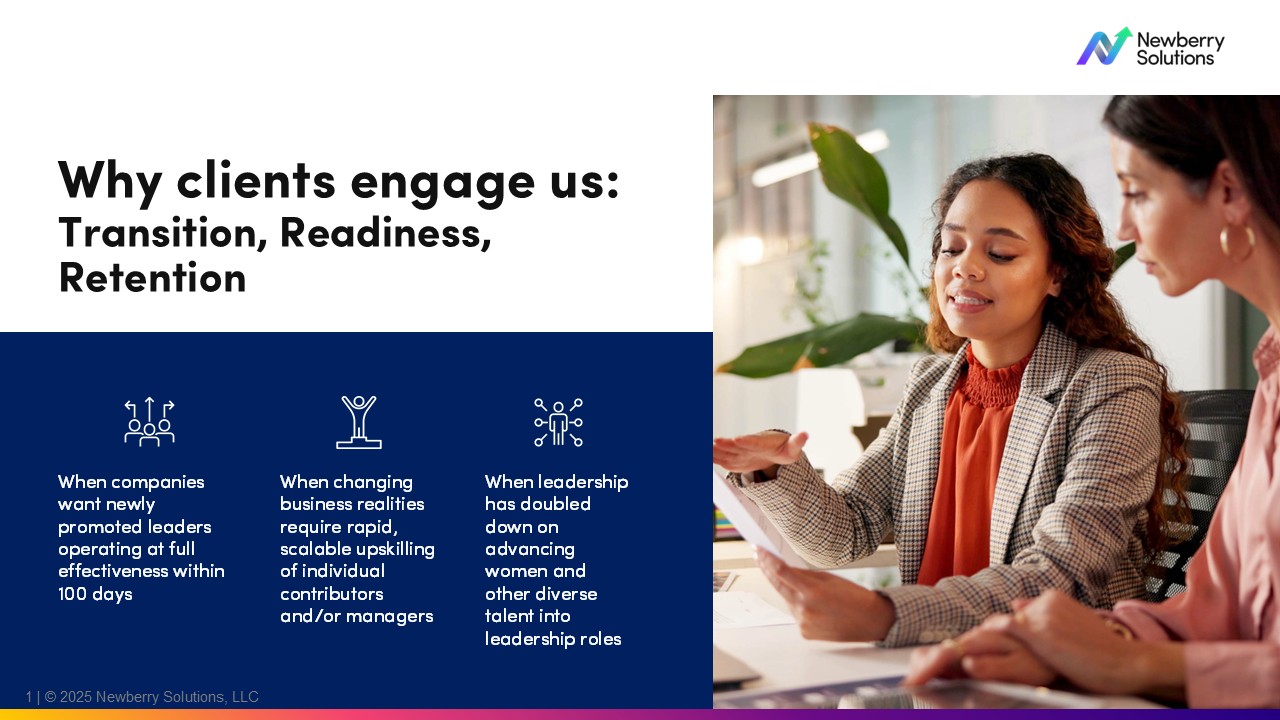 Newberry Solutions

Why clients engage us:
Transition, Readiness, Retention

When companies want newly promoted leaders operating at full effectiveness within 100 days

When changing business realities require rapid, scalable upskilling of individual contributors and/or managers

When leadership has doubled down on advancing women and other diverse talent into leadership roles

1 | © 2025 Newberry Solutions, LLC